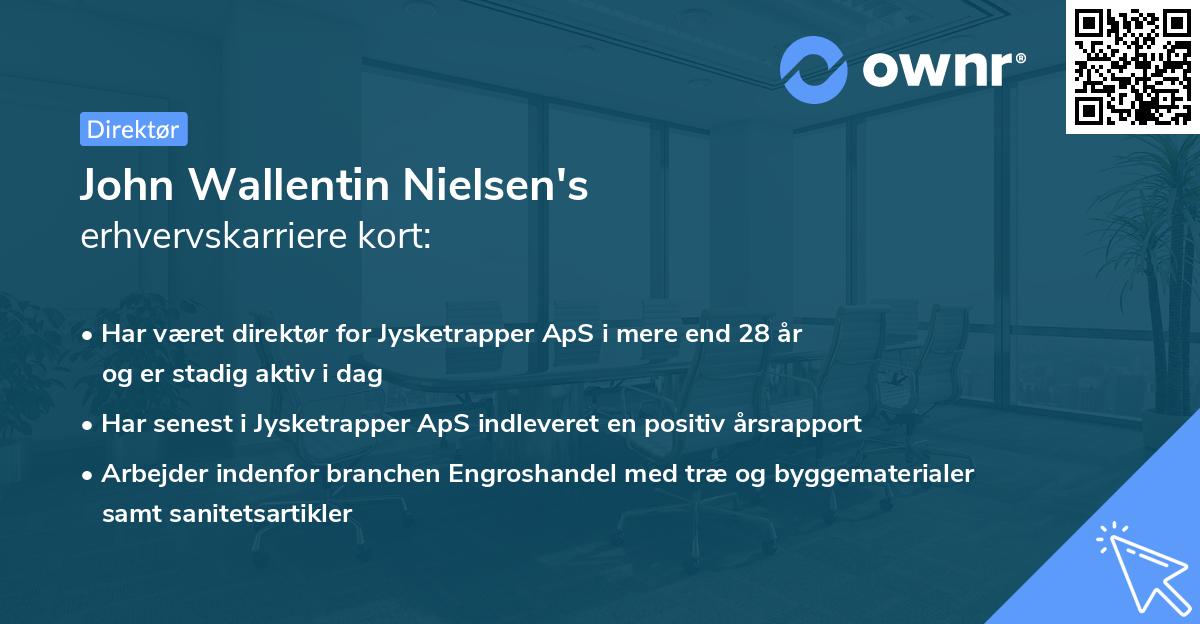 ownr®

Direktør

John Wallentin Nielsen's
erhvervskarriere kort:

• Har været direktør for Jysketrapper ApS i mere end 28 år og er stadig aktiv i dag

• Har senest i Jysketrapper ApS indleveret en positiv årsrapport

• Arbejder indenfor branchen Engroshandel med træ og byggematerialer samt sanitetsartikler